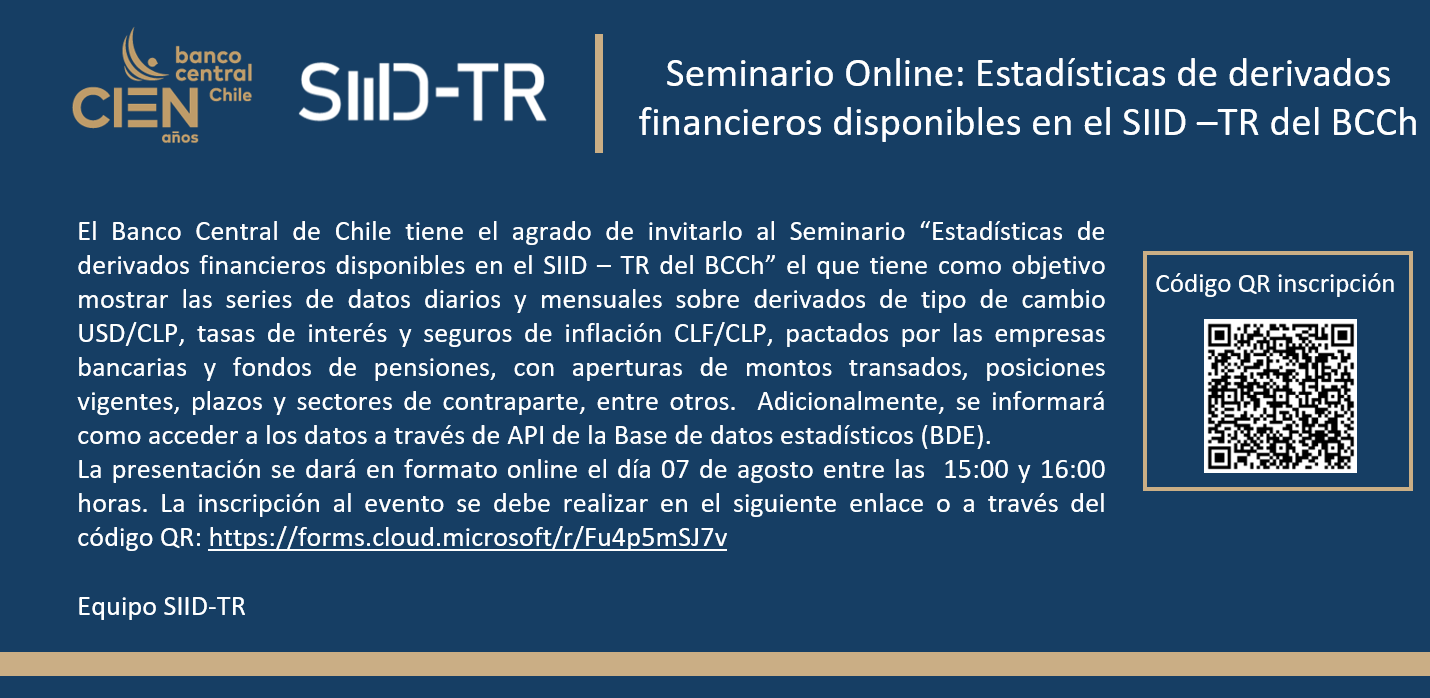 banco central Chile
CIEN años

SIID-TR

Seminario Online: Estadísticas de derivados financieros disponibles en el SIID –TR del BCCh

El Banco Central de Chile tiene el agrado de invitarlo al Seminario “Estadísticas de derivados financieros disponibles en el SIID – TR del BCCh” el que tiene como objetivo mostrar las series de datos diarios y mensuales sobre derivados de tipo de cambio USD/CLP, tasas de interés y seguros de inflación CLF/CLP, pactados por las empresas bancarias y fondos de pensiones, con aperturas de montos transados, posiciones vigentes, plazos y sectores de contraparte, entre otros. Adicionalmente, se informará como acceder a los datos a través de API de la Base de datos estadísticos (BDE).
La presentación se dará en formato online el día 07 de agosto entre las 15:00 y 16:00 horas. La inscripción al evento se debe realizar en el siguiente enlace o a través del código QR: https://forms.cloud.microsoft/r/Fu4p5mSJ7v

Equipo SIID-TR

Código QR inscripción